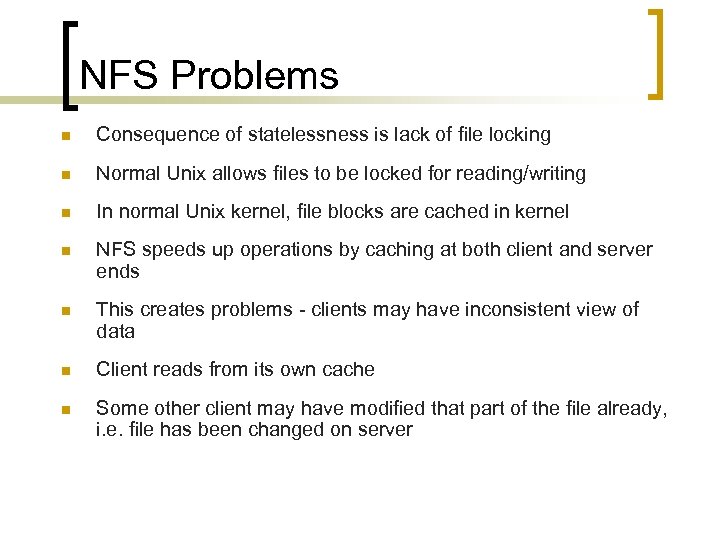 NFS Problems

- Consequence of statelessness is lack of file locking
- Normal Unix allows files to be locked for reading/writing
- In normal Unix kernel, file blocks are cached in kernel
- NFS speeds up operations by caching at both client and server ends
- This creates problems - clients may have inconsistent view of data
- Client reads from its own cache
- Some other client may have modified that part of the file already, i.e. file has been changed on server